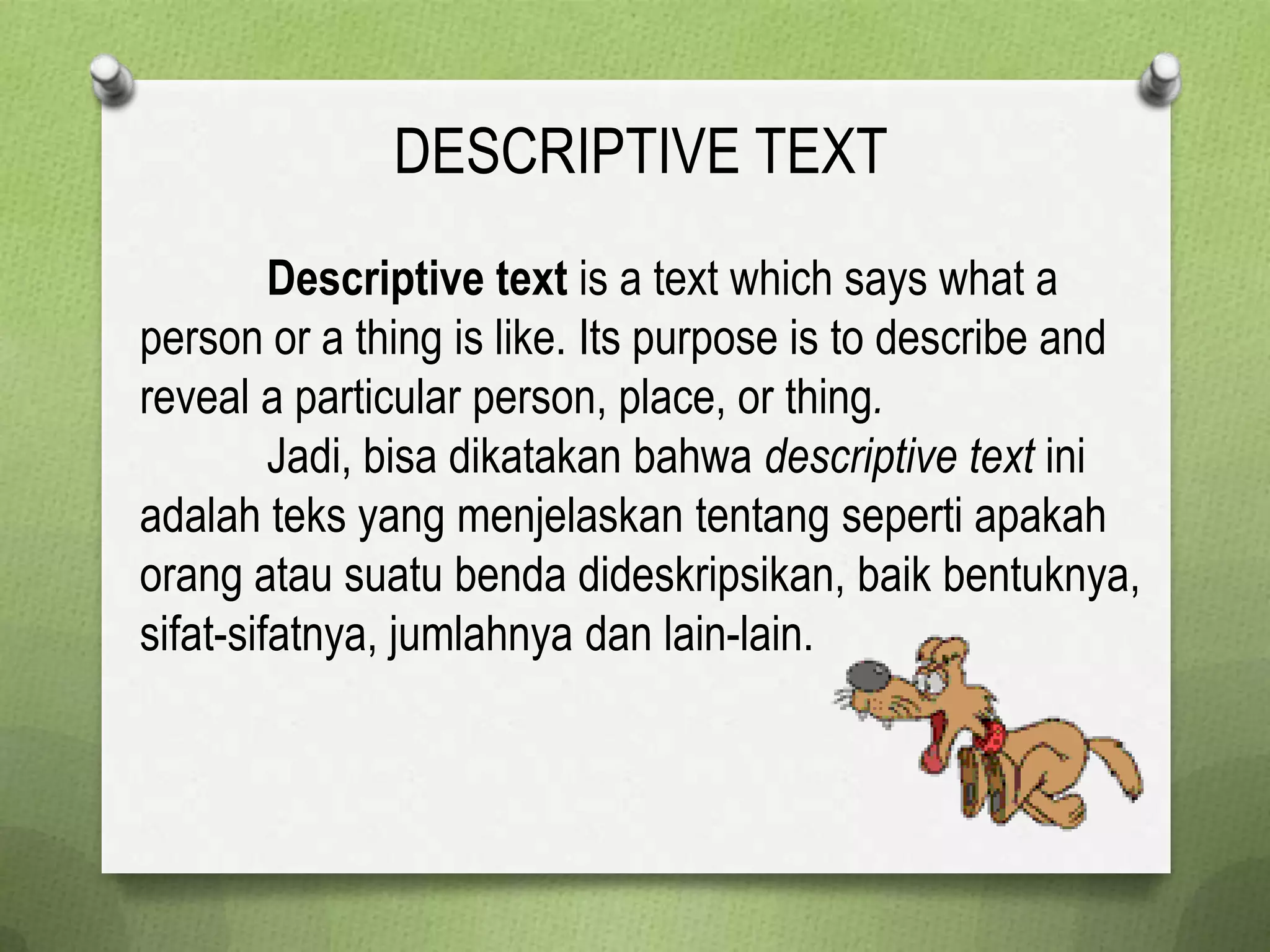 DESCRIPTIVE TEXT

Descriptive text is a text which says what a person or a thing is like. Its purpose is to describe and reveal a particular person, place, or thing.

Jadi, bisa dikatakan bahwa descriptive text ini adalah teks yang menjelaskan tentang seperti apakah orang atau suatu benda dideskripsikan, baik bentuknya, sifat-sifatnya, jumlahnya dan lain-lain.